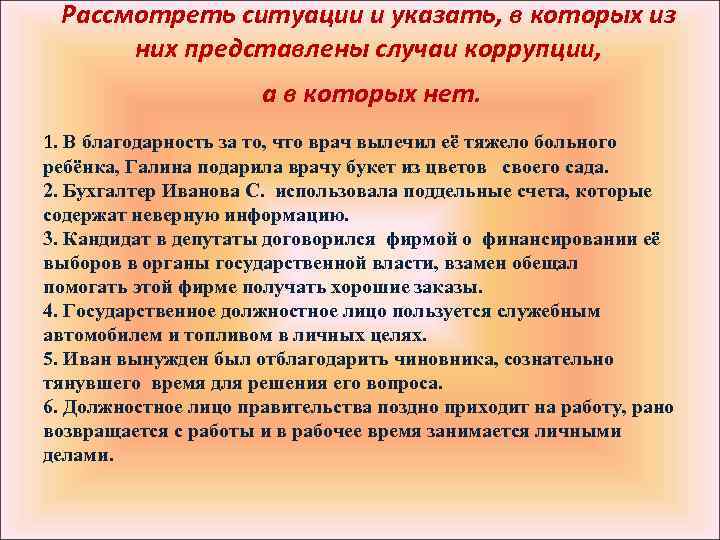 Рассмотреть ситуации и указать, в которых из них представлены случаи коррупции,

а в которых нет.

1. В благодарность за то, что врач вылечил её тяжело больного ребёнка, Галина подарила врачу букет из цветов своего сада.
2. Бухгалтер Иванова С. использовала поддельные счета, которые содержат неверную информацию.
3. Кандидат в депутаты договорился фирмой о финансировании её выборов в органы государственной власти, взамен обещал помогать этой фирме получать хорошие заказы.
4. Государственное должностное лицо пользуется служебным автомобилем и топливом в личных целях.
5. Иван вынужден был отблагодарить чиновника, сознательно тянувшего время для решения его вопроса.
6. Должностное лицо правительства поздно приходит на работу, рано возвращается с работы и в рабочее время занимается личными делами.